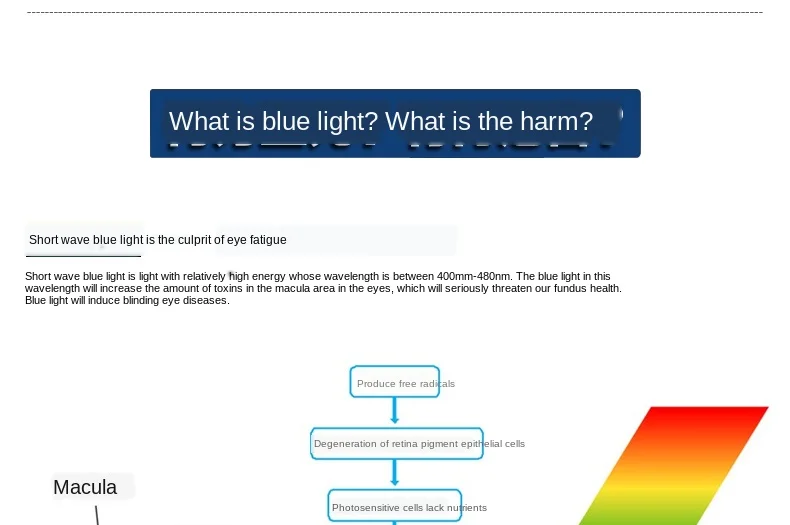 What is blue light? What is the harm?

Short wave blue light is the culprit of eye fatigue

Short wave blue light is light with relatively high energy whose wavelength is between 400mm-480nm. The blue light in this wavelength will increase the amount of toxins in the macula area in the eyes, which will seriously threaten our fundus health. Blue light will induce blinding eye diseases.

Produce free radicals

Degeneration of retina pigment epithelial cells

Photosensitive cells lack nutrients

Macula